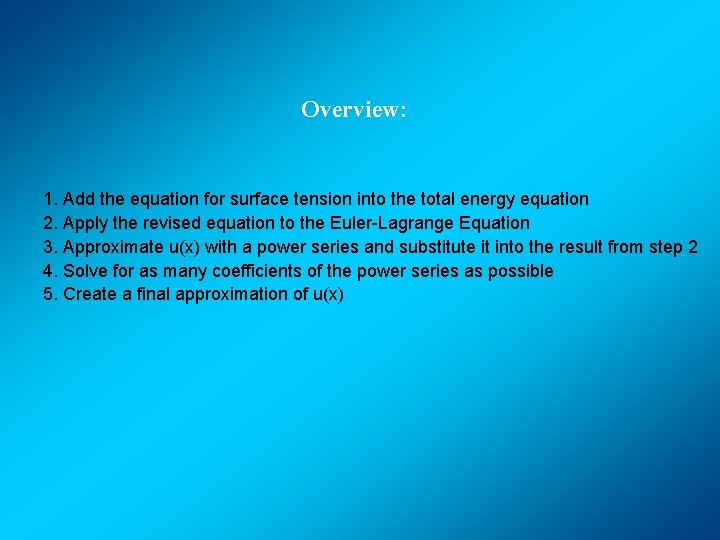 Overview:

1. Add the equation for surface tension into the total energy equation
2. Apply the revised equation to the Euler-Lagrange Equation
3. Approximate u(x) with a power series and substitute it into the result from step 2
4. Solve for as many coefficients of the power series as possible
5. Create a final approximation of u(x)